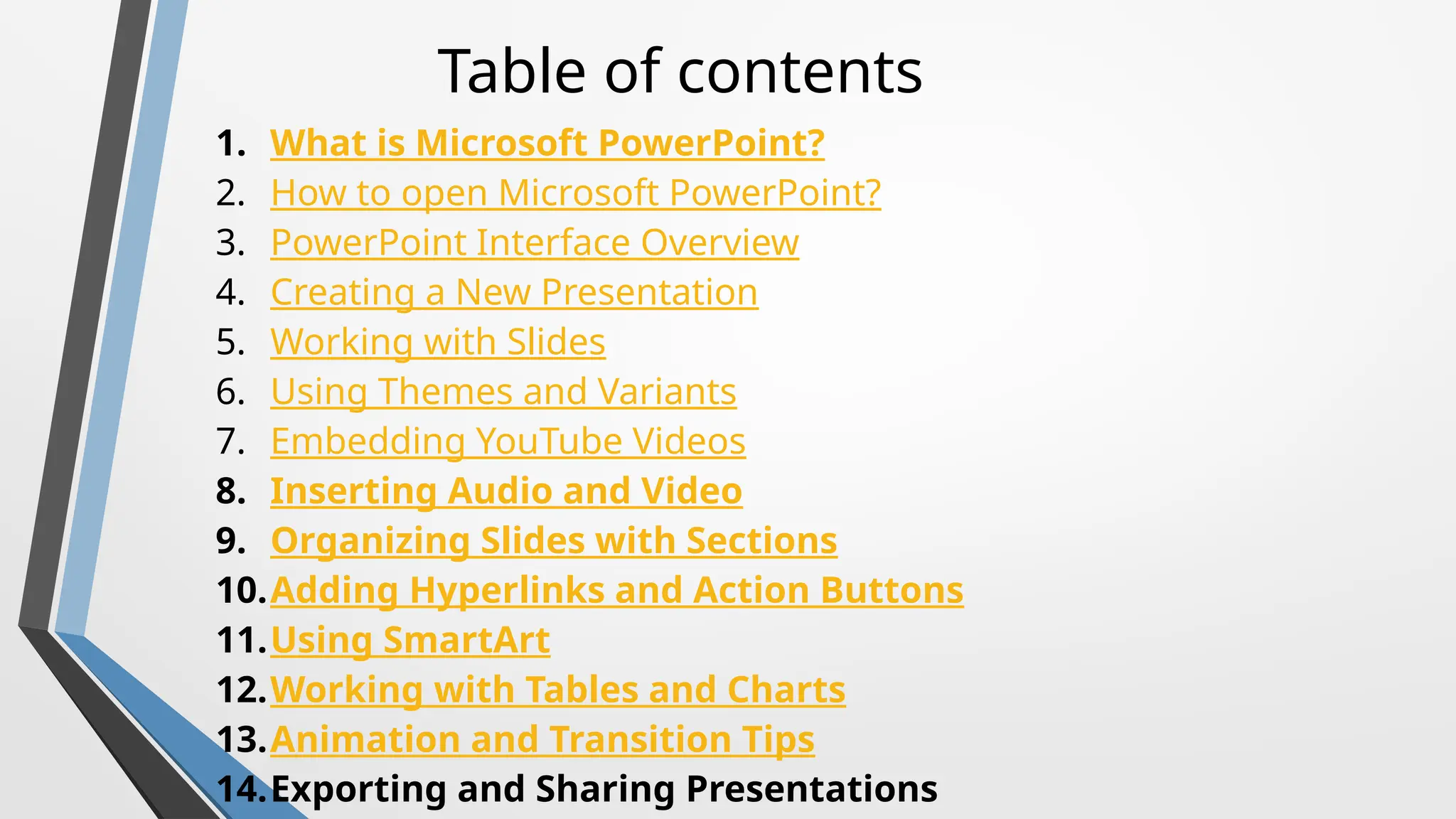 Table of contents

1. What is Microsoft PowerPoint?
2. How to open Microsoft PowerPoint?
3. PowerPoint Interface Overview
4. Creating a New Presentation
5. Working with Slides
6. Using Themes and Variants
7. Embedding YouTube Videos
8. Inserting Audio and Video
9. Organizing Slides with Sections
10. Adding Hyperlinks and Action Buttons
11. Using SmartArt
12. Working with Tables and Charts
13. Animation and Transition Tips
14. Exporting and Sharing Presentations